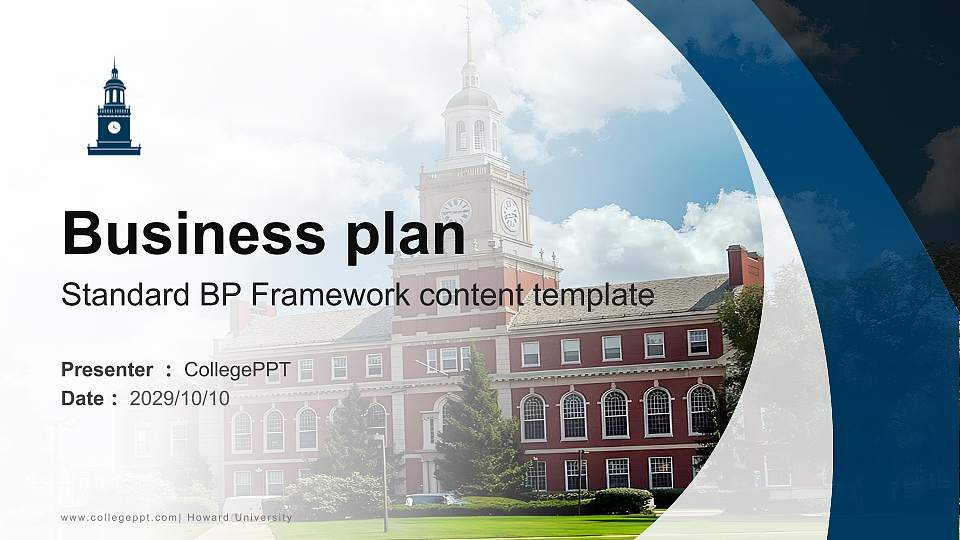 Business plan

Standard BP Framework content template

Presenter : CollegePPT
Date : 2029/10/10

www.collegeppt.com| Howard University